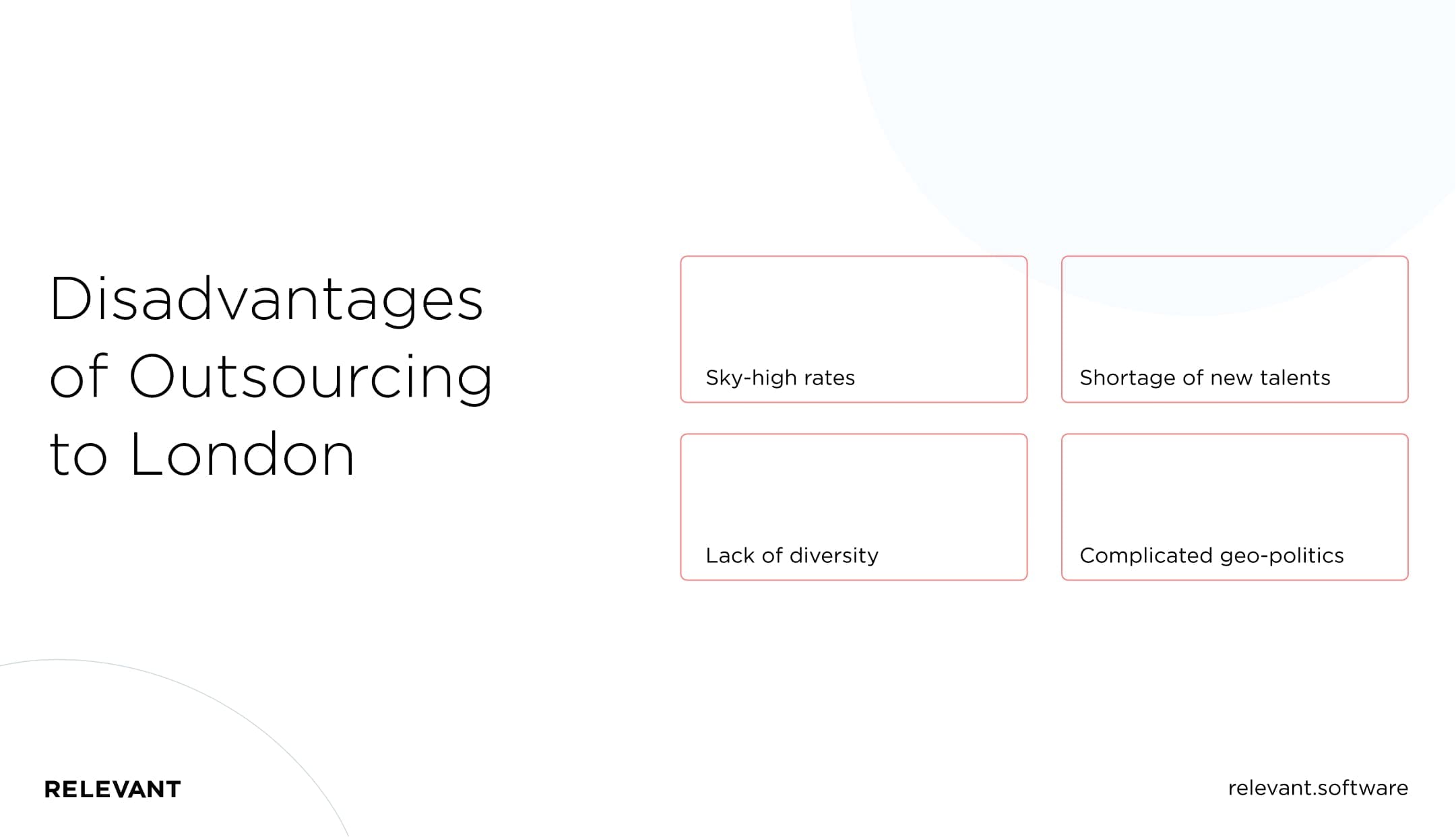 Disadvantages of Outsourcing to London

Sky-high rates

Shortage of new talents

Lack of diversity

Complicated geo-politics

RELEVANT

relevant.software